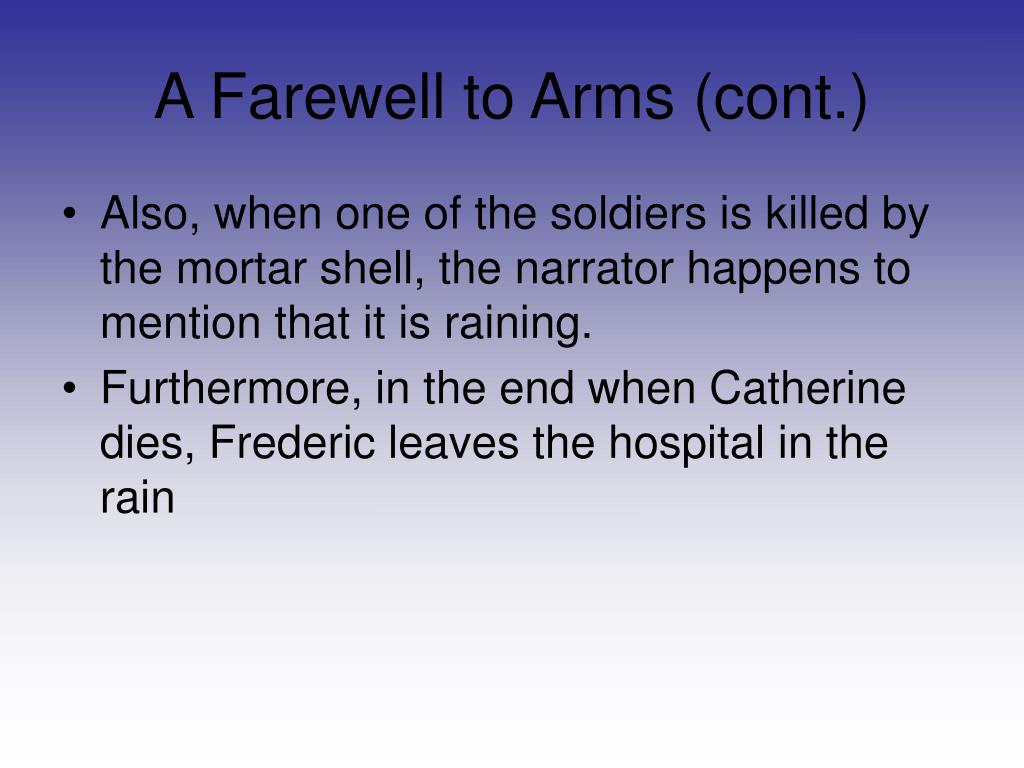 A Farewell to Arms (cont.)

• Also, when one of the soldiers is killed by the mortar shell, the narrator happens to mention that it is raining.
• Furthermore, in the end when Catherine dies, Frederic leaves the hospital in the rain